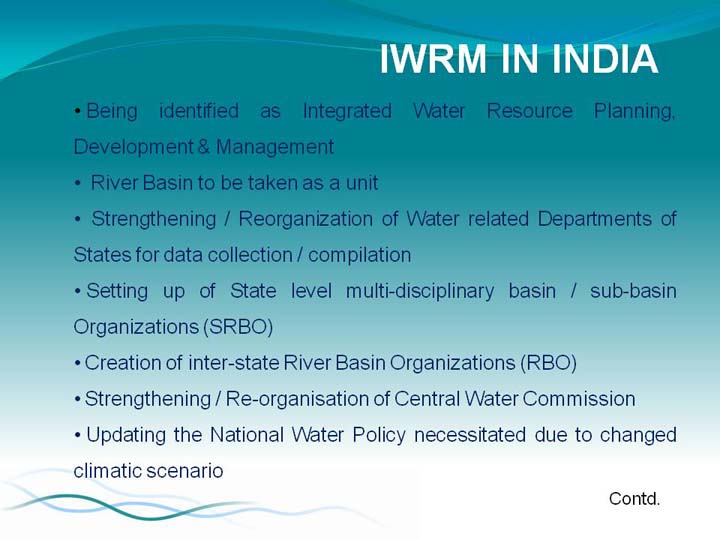 IWRM IN INDIA

• Being identified as Integrated Water Resource Planning, Development & Management

• River Basin to be taken as a unit

• Strengthening / Reorganization of Water related Departments of States for data collection / compilation

• Setting up of State level multi-disciplinary basin / sub-basin Organizations (SRBO)

• Creation of inter-state River Basin Organizations (RBO)

• Strengthening / Re-organisation of Central Water Commission

• Updating the National Water Policy necessitated due to changed climatic scenario

Contd.